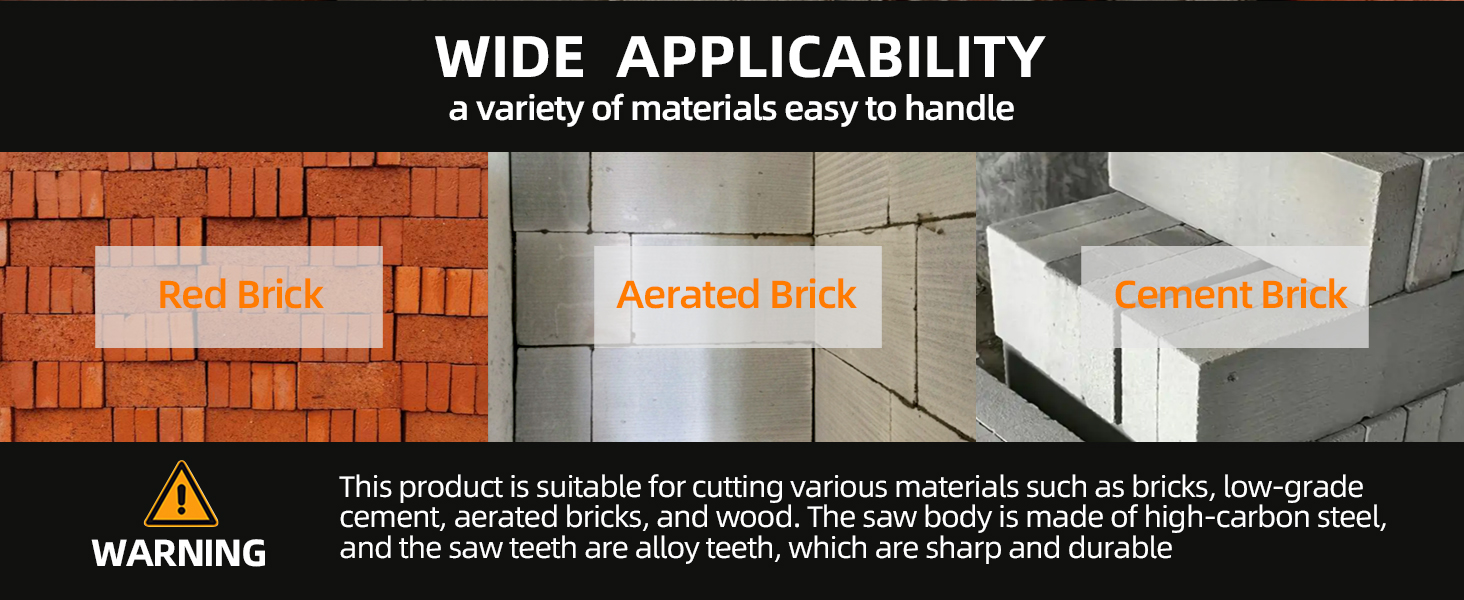 WIDE APPLICABILITY
a variety of materials easy to handle

Red Brick

Aerated Brick

Cement Brick

WARNING

This product is suitable for cutting various materials such as bricks, low-grade cement, aerated bricks, and wood. The saw body is made of high-carbon steel, and the saw teeth are alloy teeth, which are sharp and durable